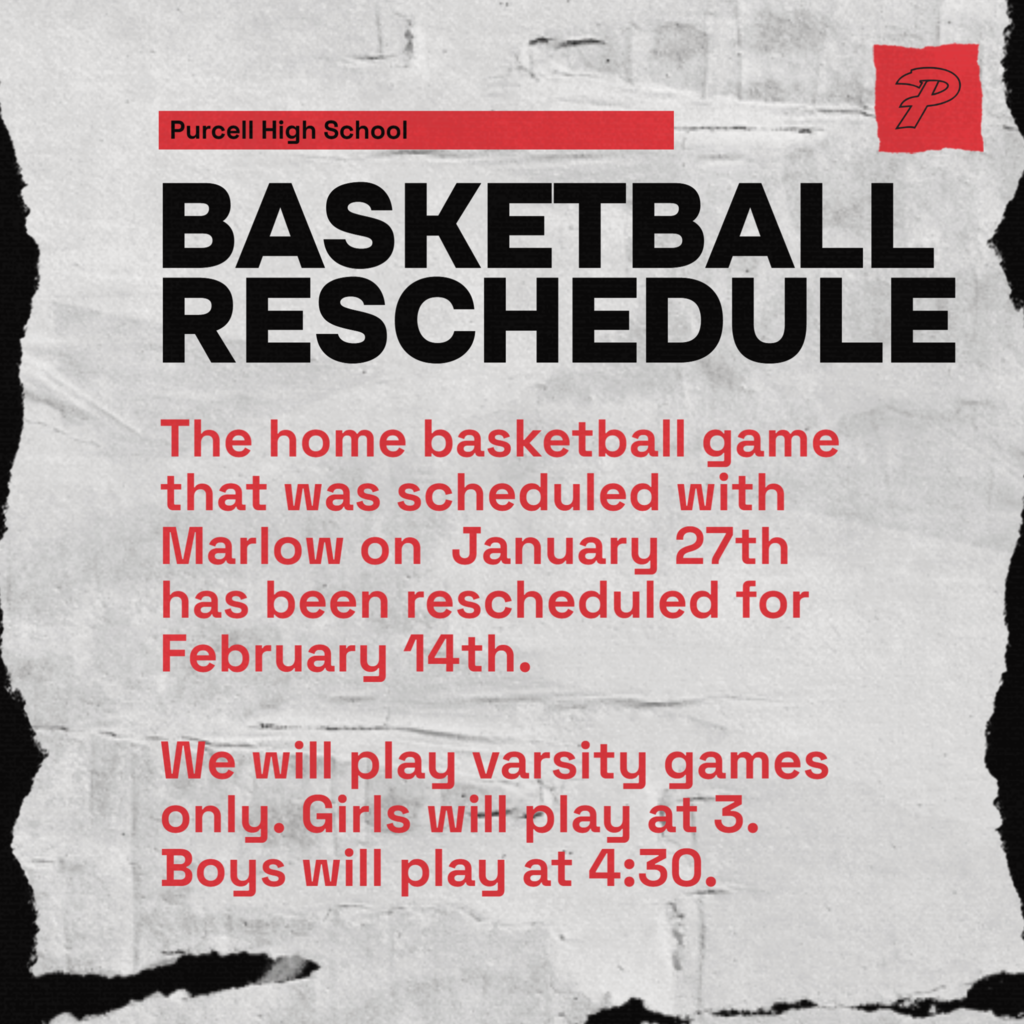 Purcell High School

P

BASKETBALL RESCHEDULE

The home basketball game that was scheduled with Marlow on  January 27th has been rescheduled for February 14th.

We will play varsity games only. Girls will play at 3. Boys will play at 4:30.